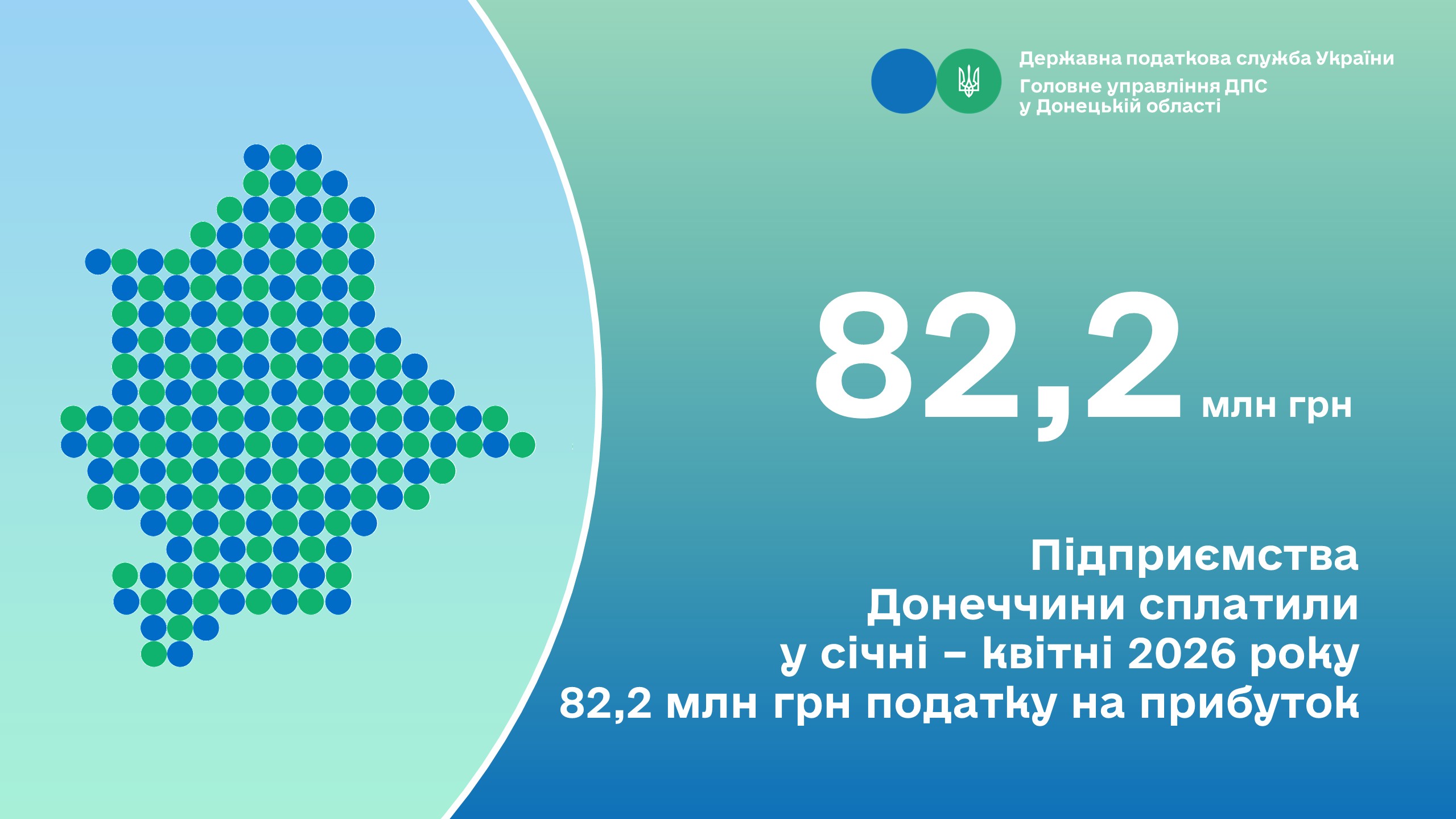 Державна податкова служба України
Головне управління ДПС
у Донецькій області

82,2 млн грн

Підприємства Донеччини сплатили у січні – квітні 2026 року 82,2 млн грн податку на прибуток